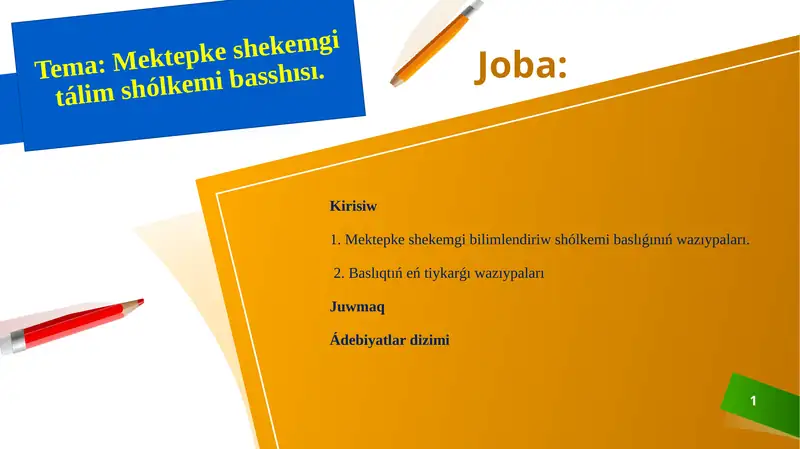 Tema: Mektepke shekemgi tálim shólkemi basshısı.

Joba:

Kirisiw

1. Mektepke shekemgi bilimlendiriw shólkemi baslıǵınıń wazıypaları.

2. Baslıqtıń eń tiykarǵı wazıypaları

Juwmaq

Ádebiyatlar dizimi

1